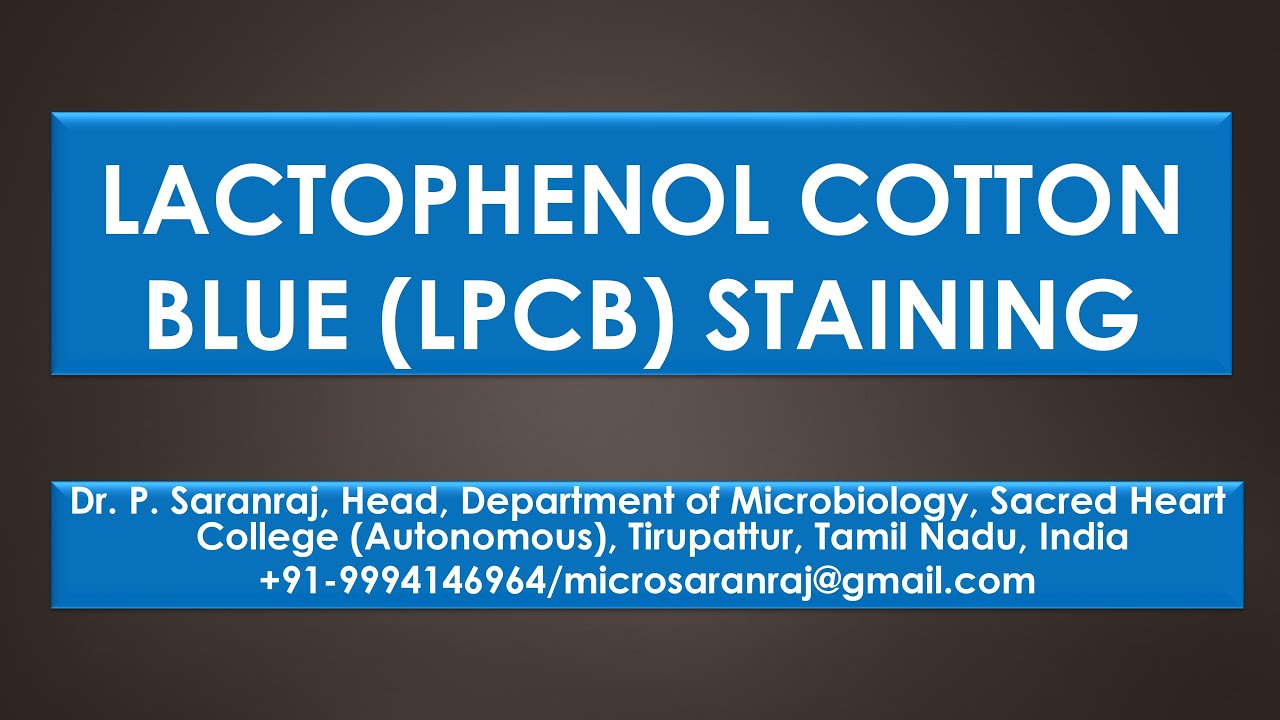 LACTOPHENOL COTTON BLUE (LPCB) STAINING

Dr. P. Saranraj, Head, Department of Microbiology, Sacred Heart College (Autonomous), Tirupattur, Tamil Nadu, India
+91-9994146964/microsaranraj@gmail.com